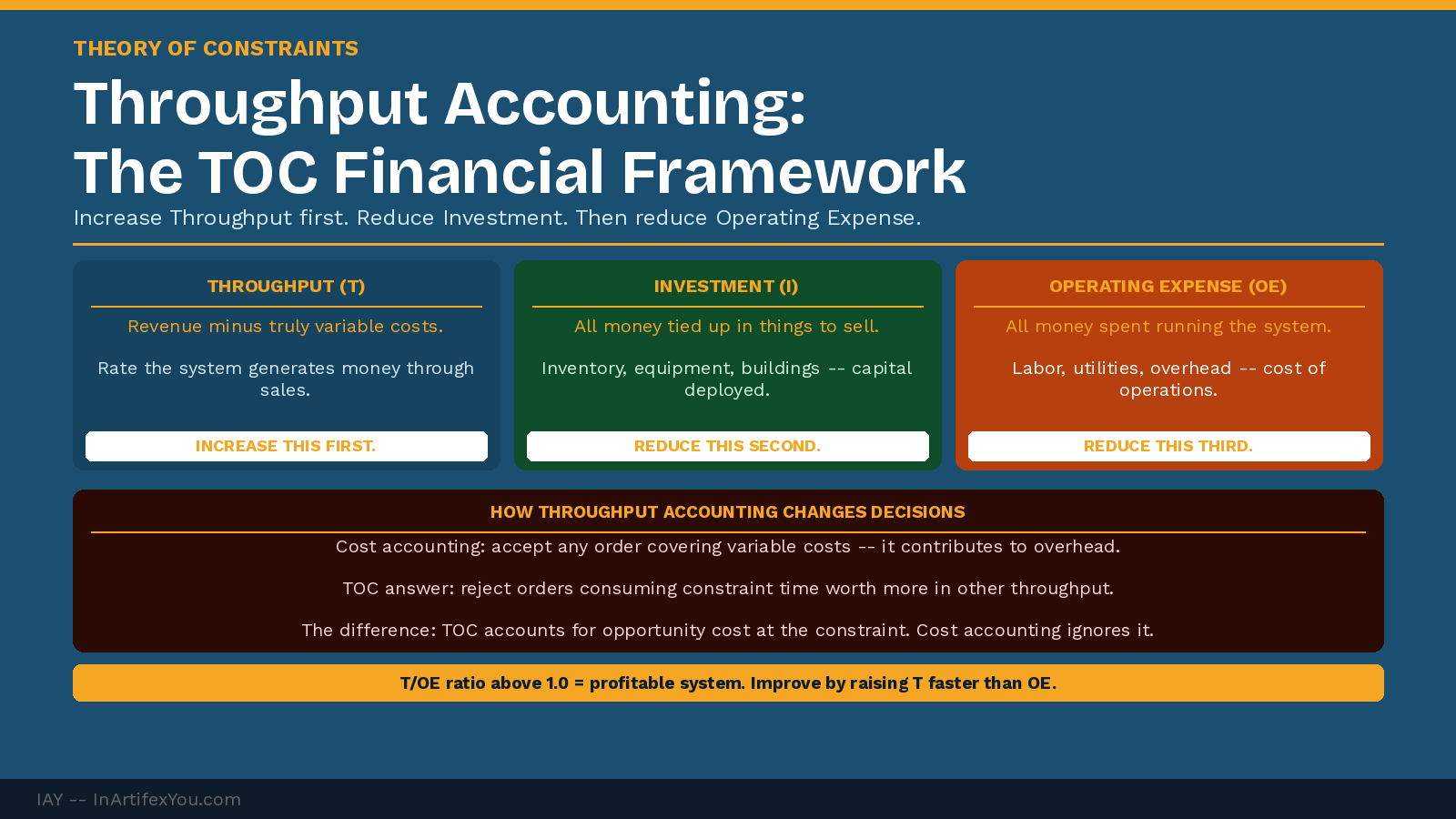 THEORY OF CONSTRAINTS

Throughput Accounting:
The TOC Financial Framework

Increase Throughput first. Reduce Investment. Then reduce Operating Expense.

THROUGHPUT (T)

Revenue minus truly variable costs.

Rate the system generates money through sales.

INCREASE THIS FIRST.

INVESTMENT (I)

All money tied up in things to sell.

Inventory, equipment, buildings -- capital deployed.

REDUCE THIS SECOND.

OPERATING EXPENSE (OE)

All money spent running the system.

Labor, utilities, overhead -- cost of operations.

REDUCE THIS THIRD.

HOW THROUGHPUT ACCOUNTING CHANGES DECISIONS

Cost accounting: accept any order covering variable costs -- it contributes to overhead.

TOC answer: reject orders consuming constraint time worth more in other throughput.

The difference: TOC accounts for opportunity cost at the constraint. Cost accounting ignores it.

T/OE ratio above 1.0 = profitable system. Improve by raising T faster than OE.

IAY -- InArtifexYou.com